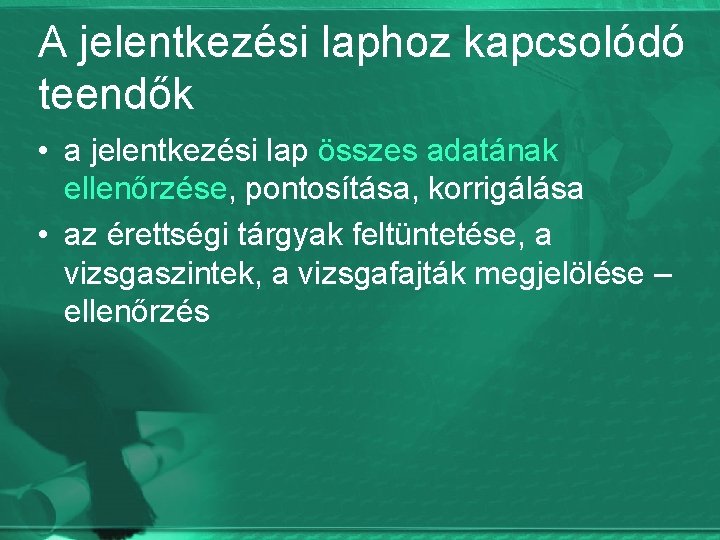 A jelentkezési laphoz kapcsolódó teendők

• a jelentkezési lap összes adatának ellenőrzése, pontosítása, korrigálása
• az érettségi tárgyak feltüntetése, a vizsgaszintek, a vizsgafajták megjelölése – ellenőrzés